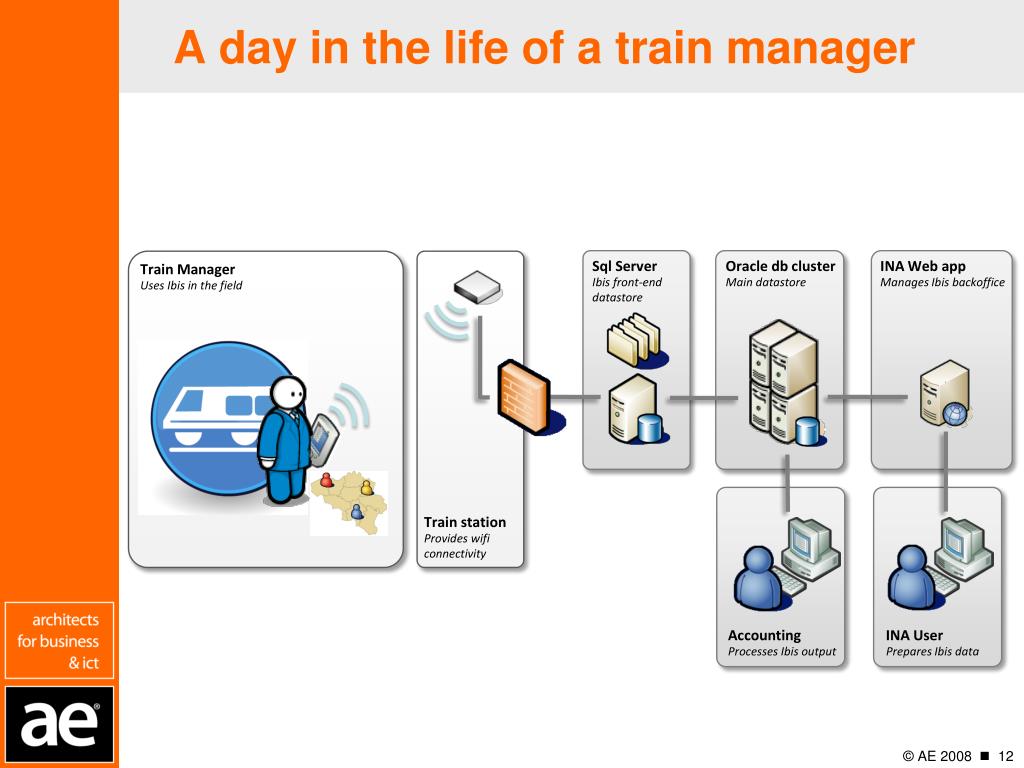 A day in the life of a train manager

Train Manager
Uses Ibis in the field

Train station
Provides wifi connectivity

Sql Server
Ibis front-end datastore

Oracle db cluster
Main datastore

INA Web app
Manages Ibis backoffice

Accounting
Processes Ibis output

INA User
Prepares Ibis data

architects
for business
& ict

ae

© AE 2008 ■ 12